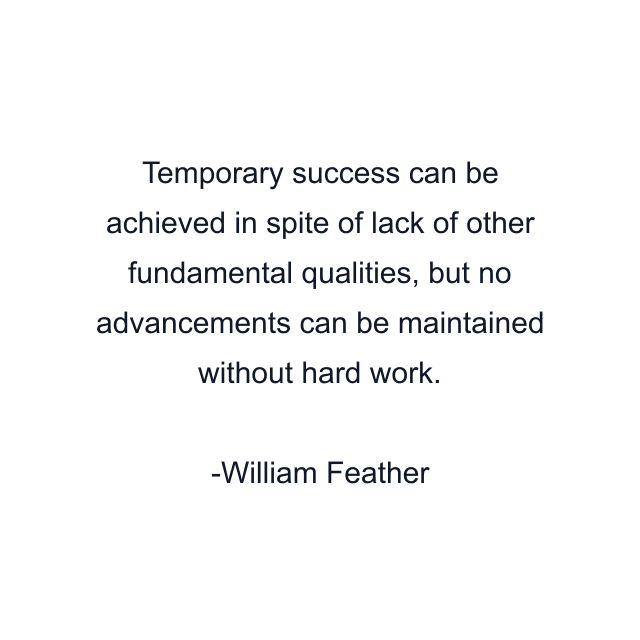 Temporary success can be achieved in spite of lack of other fundamental qualities, but no advancements can be maintained without hard work.

-William Feather